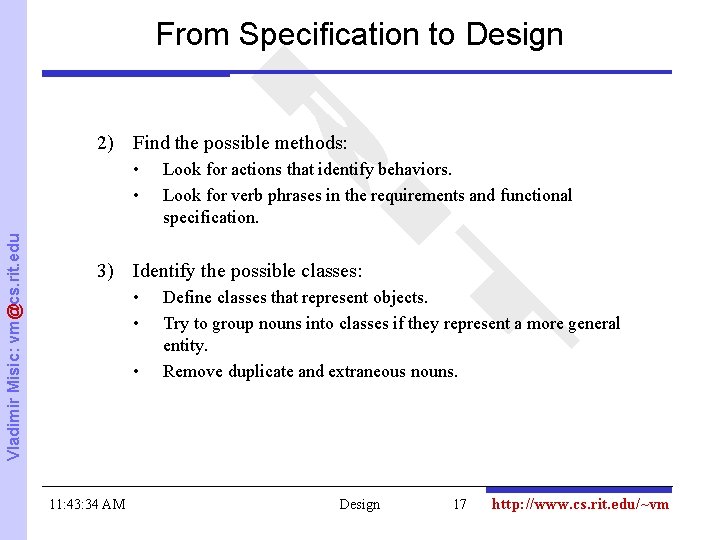 Vladimir Misic: vm@cs.rit.edu

From Specification to Design

RIT

2) Find the possible methods:
• Look for actions that identify behaviors.
• Look for verb phrases in the requirements and functional specification.

3) Identify the possible classes:
• Define classes that represent objects.
• Try to group nouns into classes if they represent a more general entity.
• Remove duplicate and extraneous nouns.

11:43:34 AM Design 17 http://www.cs.rit.edu/~vm